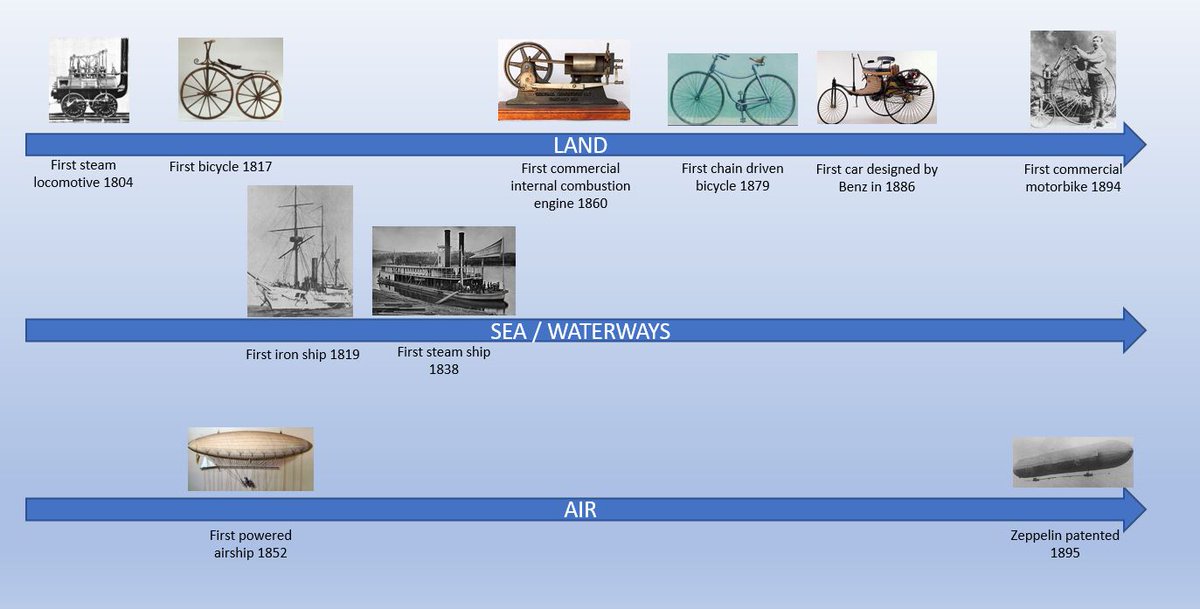 LAND

First steam locomotive 1804

First bicycle 1817

First commercial internal combustion engine 1860

First chain driven bicycle 1879

First car designed by Benz in 1886

First commercial motorbike 1894

SEA / WATERWAYS

First iron ship 1819

First steam ship 1838

AIR

First powered airship 1852

Zeppelin patented 1895